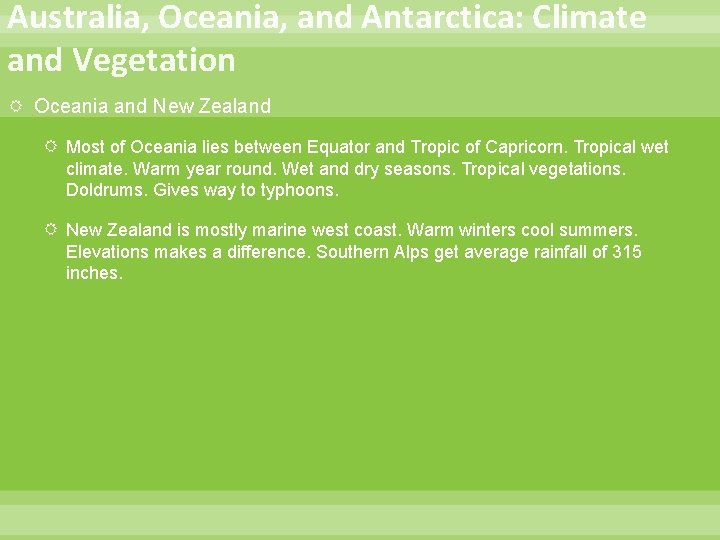 Australia, Oceania, and Antarctica: Climate and Vegetation

Oceania and New Zealand

Most of Oceania lies between Equator and Tropic of Capricorn. Tropical wet climate. Warm year round. Wet and dry seasons. Tropical vegetations. Doldrums. Gives way to typhoons.

New Zealand is mostly marine west coast. Warm winters cool summers. Elevations makes a difference. Southern Alps get average rainfall of 315 inches.